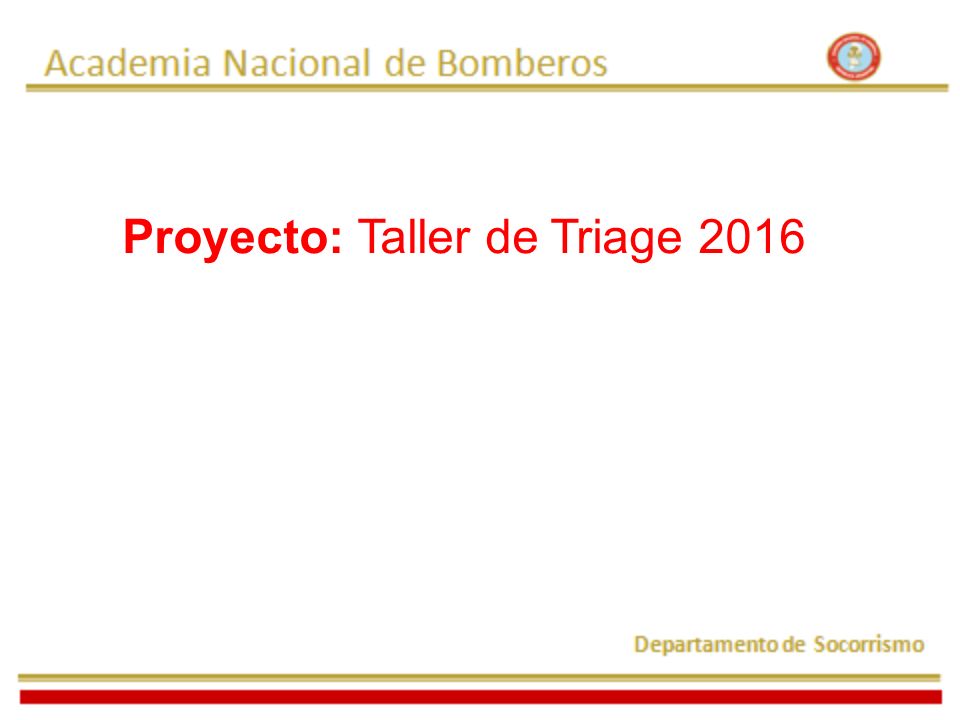 Academia Nacional de Bomberos

Proyecto: Taller de Triage 2016

Departamento de Socorrismo